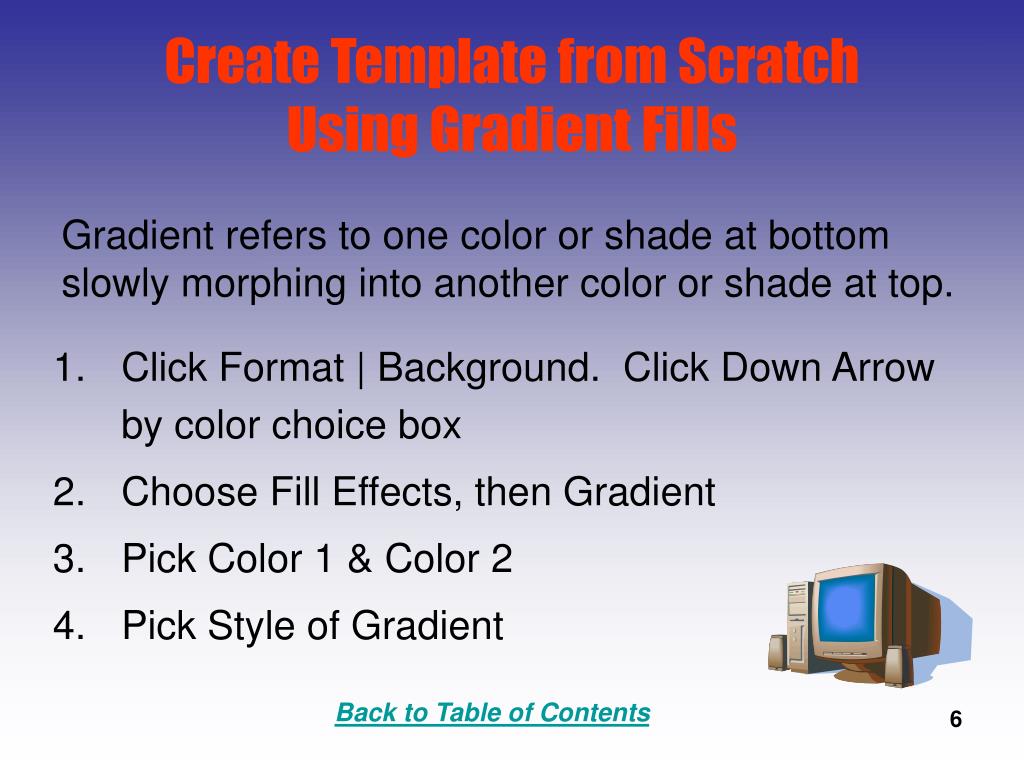 Create Template from Scratch
Using Gradient Fills

Gradient refers to one color or shade at bottom slowly morphing into another color or shade at top.

1. Click Format | Background. Click Down Arrow by color choice box
2. Choose Fill Effects, then Gradient
3. Pick Color 1 & Color 2
4. Pick Style of Gradient

Back to Table of Contents

6